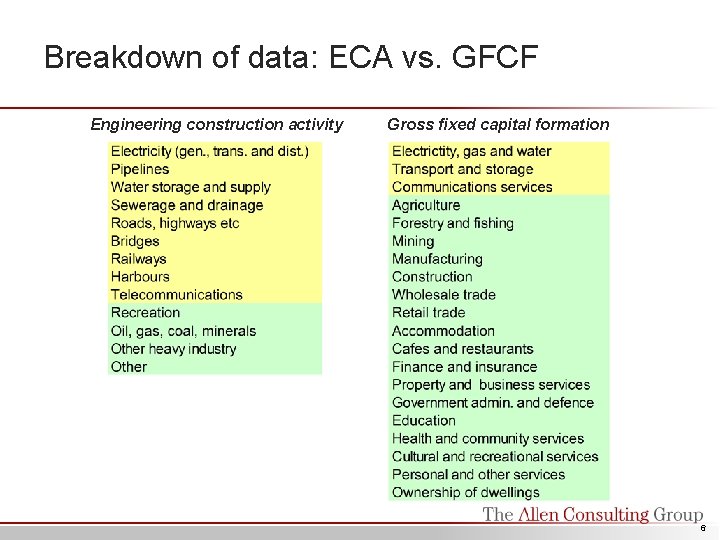 Breakdown of data: ECA vs. GFCF

Engineering construction activity

Electricity (gen., trans. and dist.)
Pipelines
Water storage and supply
Sewerage and drainage
Roads, highways etc
Bridges
Railways
Harbours
Telecommunications
Recreation
Oil, gas, coal, minerals
Other heavy industry
Other

Gross fixed capital formation

Electrictity, gas and water
Transport and storage
Communications services
Agriculture
Forestry and fishing
Mining
Manufacturing
Construction
Wholesale trade
Retail trade
Accommodation
Cafes and restaurants
Finance and insurance
Property and business services
Government admin. and defence
Education
Health and community services
Cultural and recreational services
Personal and other services
Ownership of dwellings

The Allen Consulting Group

6